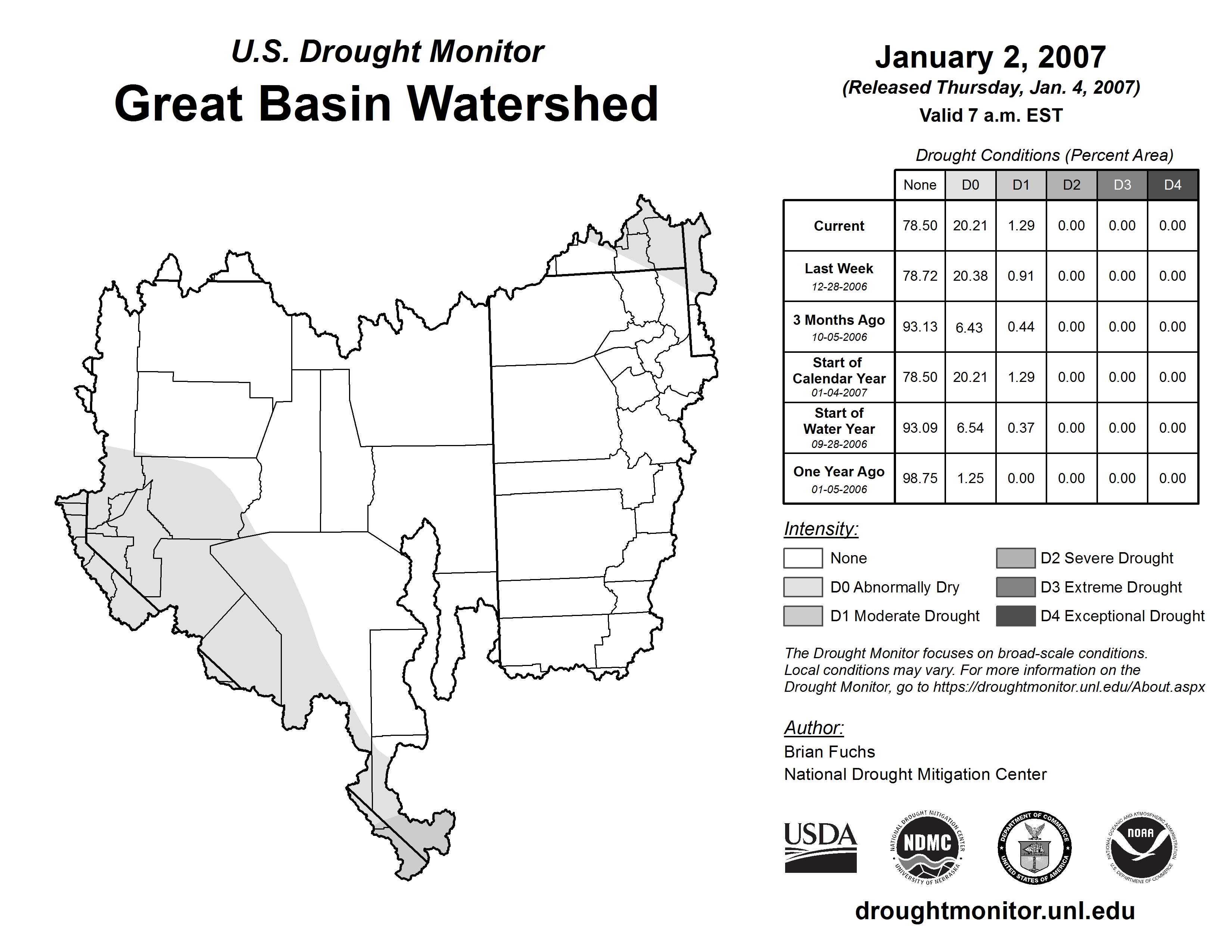 U.S. Drought Monitor
Great Basin Watershed

January 2, 2007
(Released Thursday, Jan. 4, 2007)
Valid 7 a.m. EST

Drought Conditions (Percent Area)

| | None | D0 | D1 | D2 | D3 | D4 |
|---|---|---|---|---|---|---|
| Current | 78.50 | 20.21 | 1.29 | 0.00 | 0.00 | 0.00 |
| Last Week 12-28-2006 | 78.72 | 20.38 | 0.91 | 0.00 | 0.00 | 0.00 |
| 3 Months Ago 10-05-2006 | 93.13 | 6.43 | 0.44 | 0.00 | 0.00 | 0.00 |
| Start of Calendar Year 01-04-2007 | 78.50 | 20.21 | 1.29 | 0.00 | 0.00 | 0.00 |
| Start of Water Year 09-28-2006 | 93.09 | 6.54 | 0.37 | 0.00 | 0.00 | 0.00 |
| One Year Ago 01-05-2006 | 98.75 | 1.25 | 0.00 | 0.00 | 0.00 | 0.00 |

Intensity:
None
D0 Abnormally Dry
D1 Moderate Drought
D2 Severe Drought
D3 Extreme Drought
D4 Exceptional Drought

The Drought Monitor focuses on broad-scale conditions. Local conditions may vary. For more information on the Drought Monitor, go to https://droughtmonitor.unl.edu/About.aspx

Author:
Brian Fuchs
National Drought Mitigation Center

USDA
NATIONAL DROUGHT MITIGATION CENTER NDMC UNIVERSITY OF NEBRASKA
DEPARTMENT OF COMMERCE UNITED STATES OF AMERICA
NATIONAL OCEANIC AND ATMOSPHERIC ADMINISTRATION NOAA U.S. DEPARTMENT OF COMMERCE

droughtmonitor.unl.edu